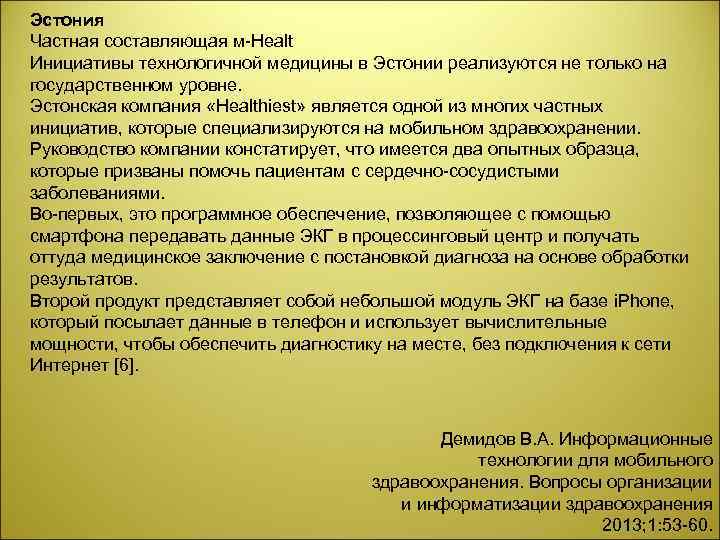 Эстония
Частная составляющая м-Healt
Инициативы технологичной медицины в Эстонии реализуются не только на государственном уровне.
Эстонская компания «Healthiest» является одной из многих частных инициатив, которые специализируются на мобильном здравоохранении.
Руководство компании констатирует, что имеется два опытных образца, которые призваны помочь пациентам с сердечно-сосудистыми заболеваниями.
Во-первых, это программное обеспечение, позволяющее с помощью смартфона передавать данные ЭКГ в процессинговый центр и получать оттуда медицинское заключение с постановкой диагноза на основе обработки результатов.
Второй продукт представляет собой небольшой модуль ЭКГ на базе iPhone, который посылает данные в телефон и использует вычислительные мощности, чтобы обеспечить диагностику на месте, без подключения к сети Интернет [6].

Демидов В.А. Информационные технологии для мобильного здравоохранения. Вопросы организации и информатизации здравоохранения 2013;1:53-60.